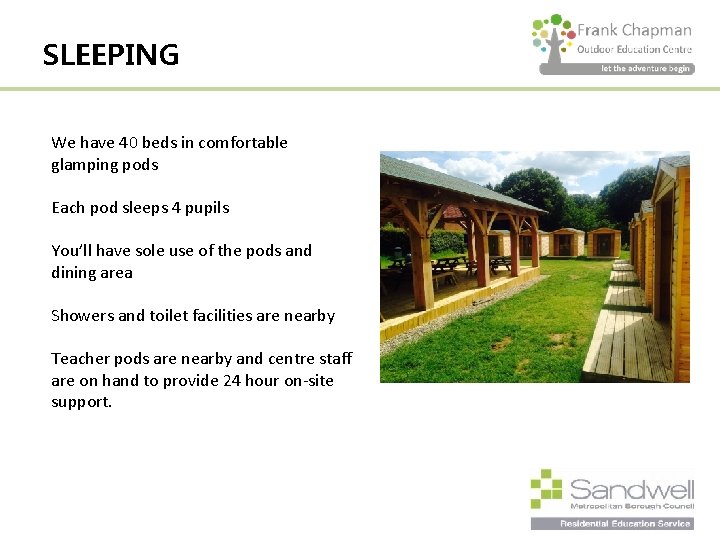 SLEEPING

Frank Chapman
Outdoor Education Centre
let the adventure begin

We have 40 beds in comfortable glamping pods

Each pod sleeps 4 pupils

You'll have sole use of the pods and dining area

Showers and toilet facilities are nearby

Teacher pods are nearby and centre staff are on hand to provide 24 hour on-site support.

Sandwell
Metropolitan Borough Council
Residential Education Service